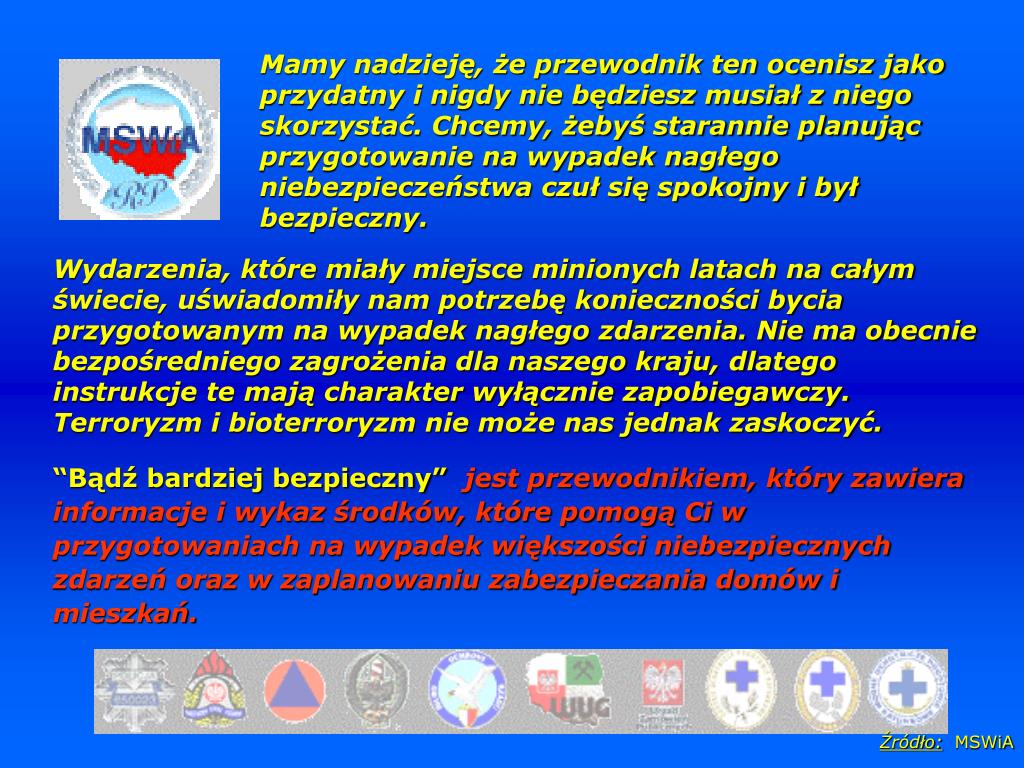 MSWiA

RP

Mamy nadzieję, że przewodnik ten ocenisz jako przydatny i nigdy nie będziesz musiał z niego skorzystać. Chcemy, żebyś starannie planując przygotowanie na wypadek nagłego niebezpieczeństwa czuł się spokojny i był bezpieczny.

Wydarzenia, które miały miejsce minionych latach na całym świecie, uświadomiły nam potrzebę konieczności bycia przygotowanym na wypadek nagłego zdarzenia. Nie ma obecnie bezpośredniego zagrożenia dla naszego kraju, dlatego instrukcje te mają charakter wyłącznie zapobiegawczy. Terroryzm i bioterroryzm nie może nas jednak zaskoczyć.

“Bądź bardziej bezpieczny” jest przewodnikiem, który zawiera informacje i wykaz środków, które pomogą Ci w przygotowaniach na wypadek większości niebezpiecznych zdarzeń oraz w zaplanowaniu zabezpieczania domów i mieszkań.

WUG

Źródło: MSWiA